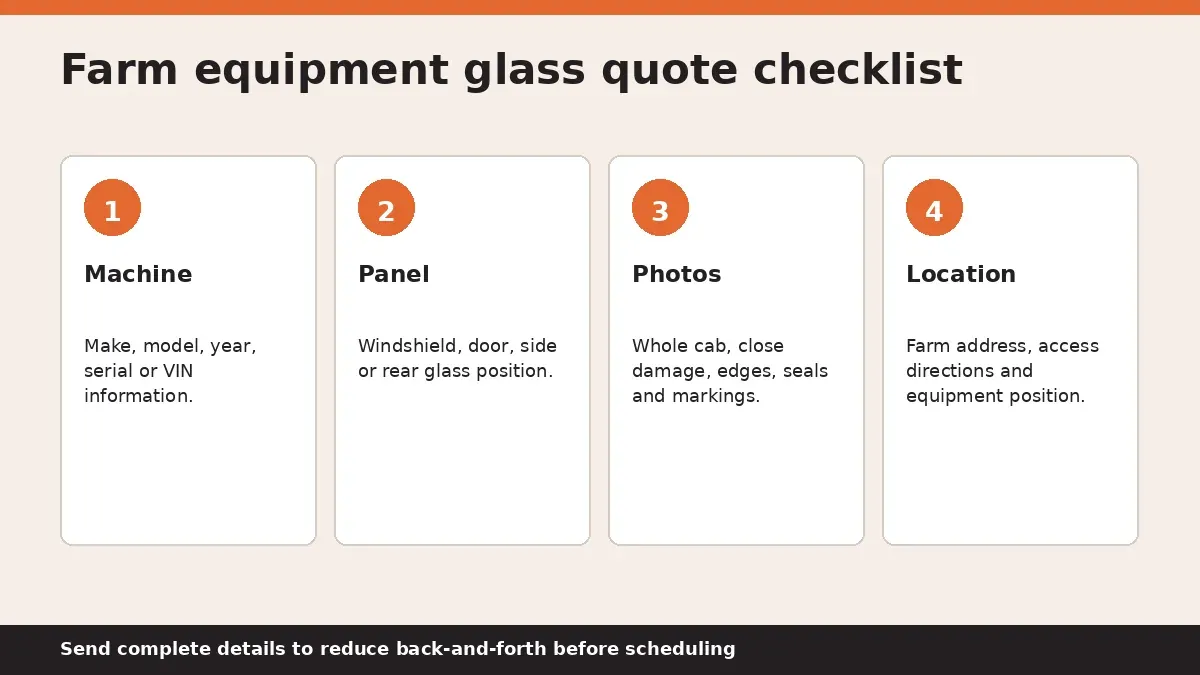 Farm equipment glass quote checklist

1
Machine
Make, model, year, serial or VIN information.

2
Panel
Windshield, door, side or rear glass position.

3
Photos
Whole cab, close damage, edges, seals and markings.

4
Location
Farm address, access directions and equipment position.

Send complete details to reduce back-and-forth before scheduling